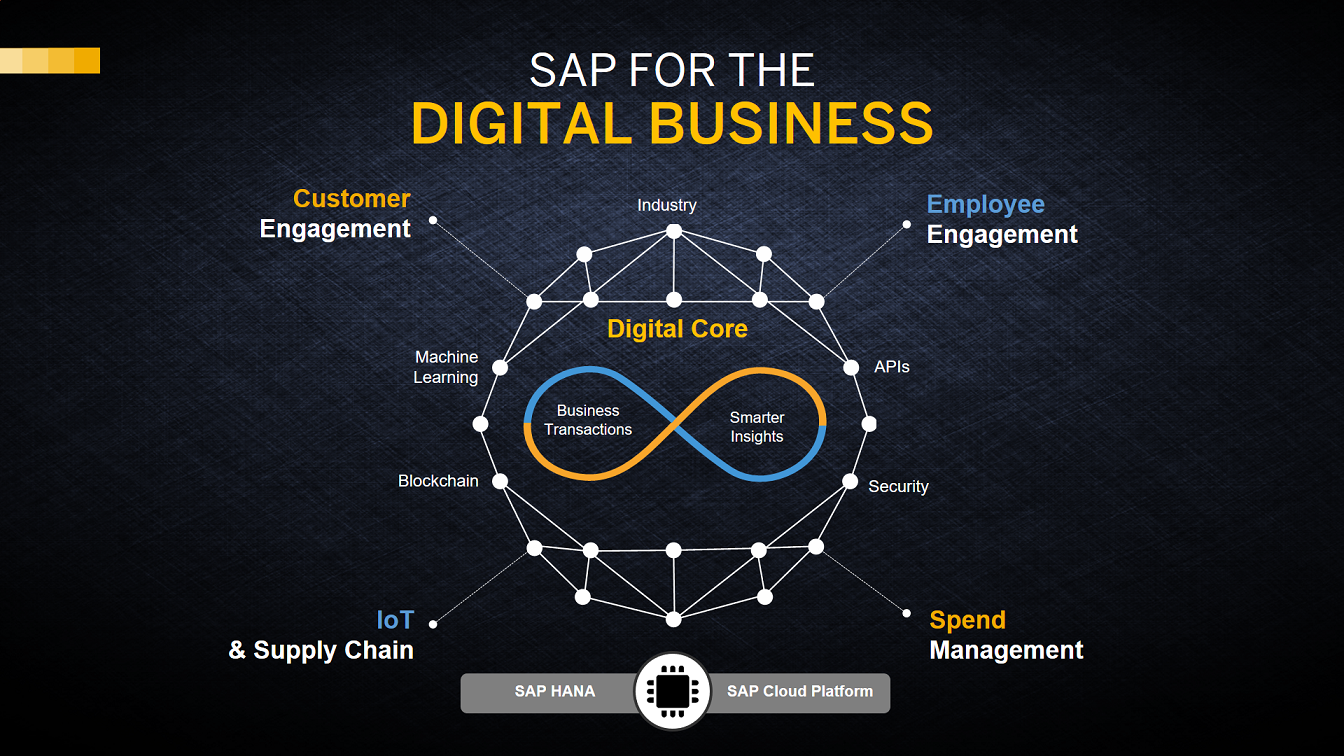 SAP FOR THE
DIGITAL BUSINESS

Customer
Engagement

Industry

Employee
Engagement

Digital Core

Machine
Learning

APIs

Business
Transactions

Smarter
Insights

Blockchain

Security

IoT
& Supply Chain

Spend
Management

SAP HANA

SAP Cloud Platform